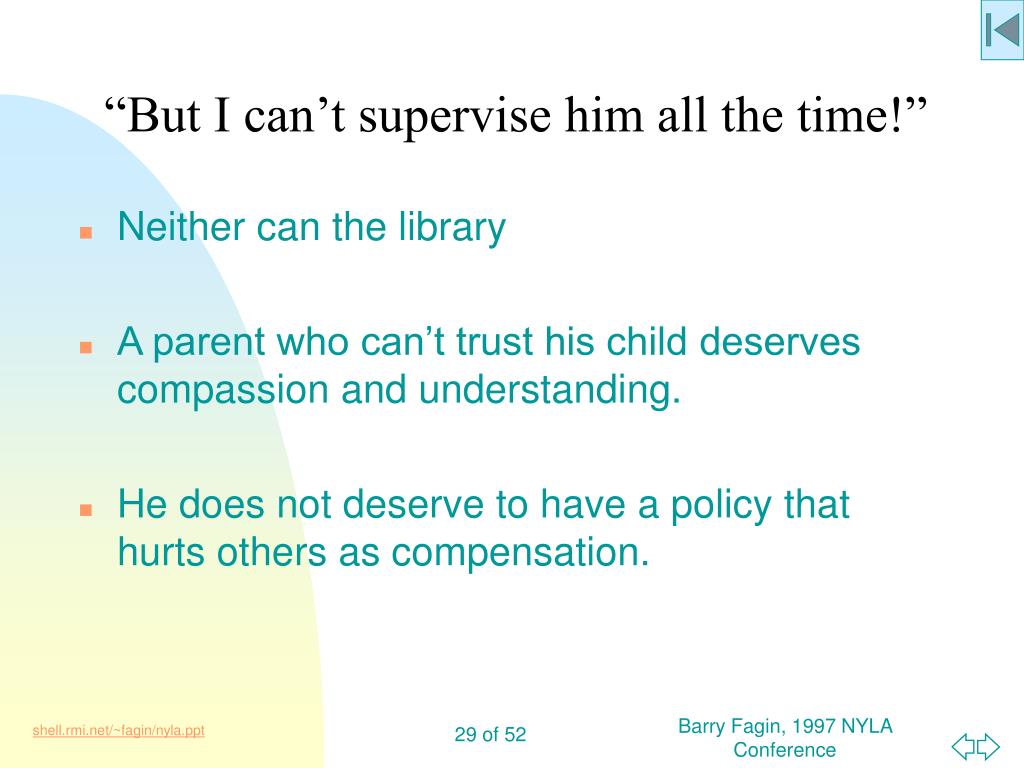 “But I can’t supervise him all the time!”

Neither can the library

A parent who can’t trust his child deserves compassion and understanding.

He does not deserve to have a policy that hurts others as compensation.

shell.rmi.net/~fagin/nyla.ppt

29 of 52

Barry Fagin, 1997 NYLA Conference